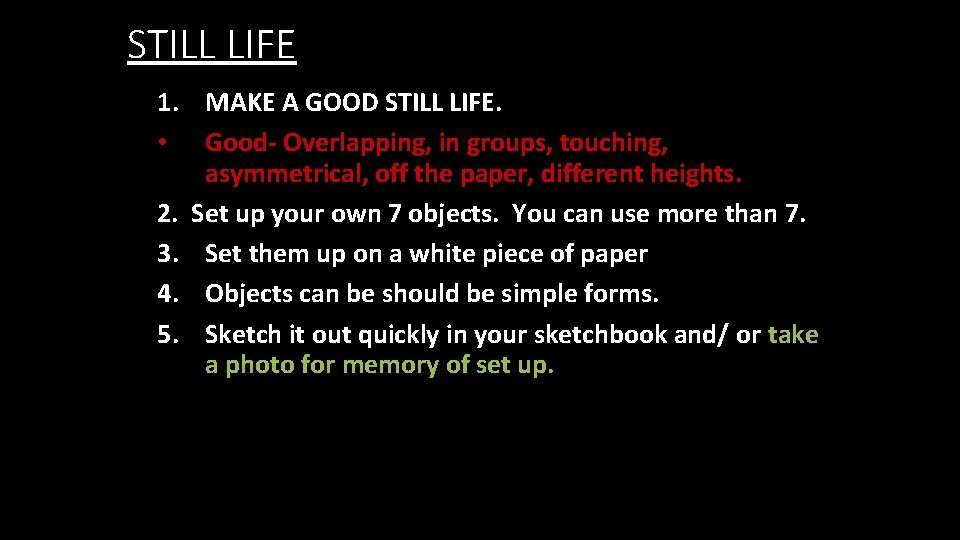 STILL LIFE

1. MAKE A GOOD STILL LIFE.
• Good- Overlapping, in groups, touching, asymmetrical, off the paper, different heights.
2. Set up your own 7 objects. You can use more than 7.
3. Set them up on a white piece of paper
4. Objects can be should be simple forms.
5. Sketch it out quickly in your sketchbook and/ or take a photo for memory of set up.